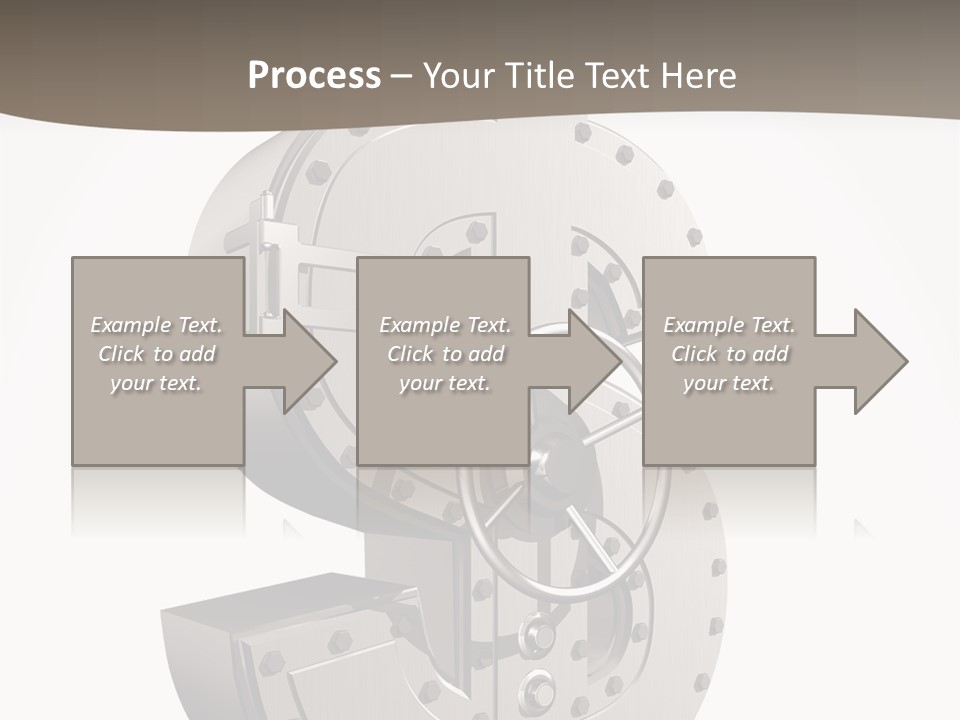 Process – Your Title Text Here

Example Text. Click to add your text.

Example Text. Click to add your text.

Example Text. Click to add your text.